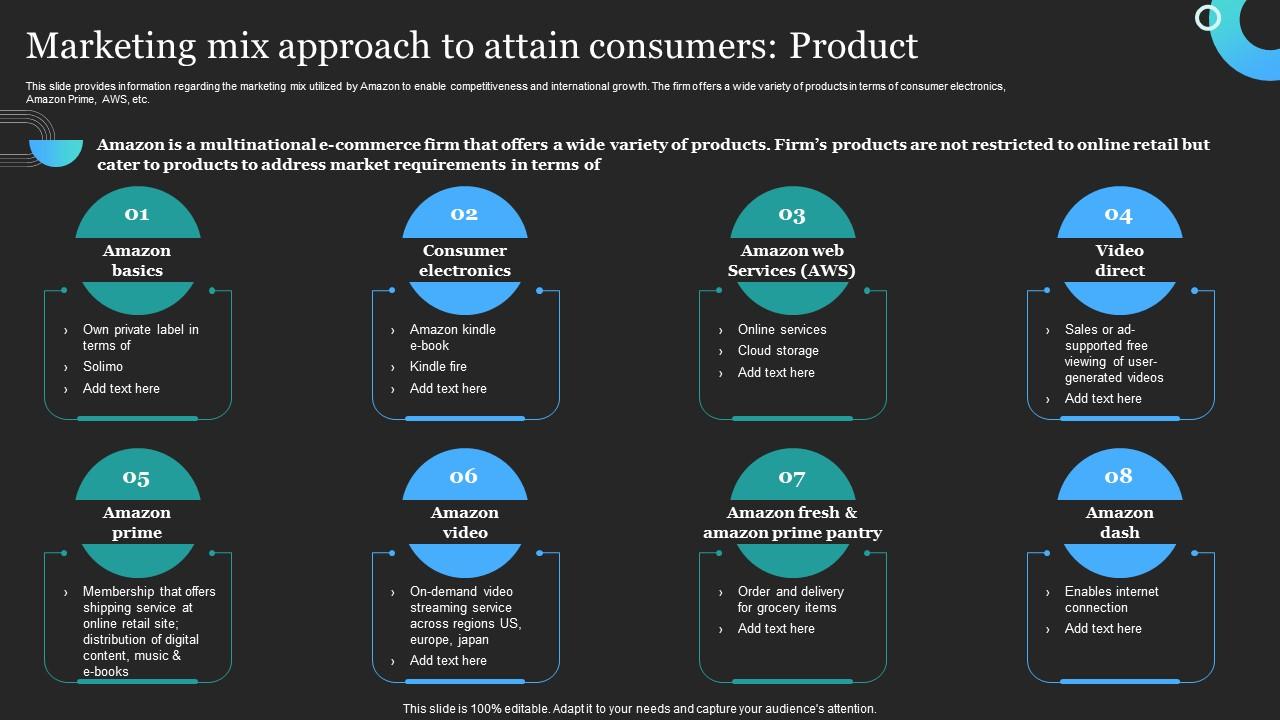 Marketing mix approach to attain consumers: Product

This slide provides information regarding the marketing mix utilized by Amazon to enable competitiveness and international growth. The firm offers a wide variety of products in terms of consumer electronics, Amazon Prime, AWS, etc.

Amazon is a multinational e-commerce firm that offers a wide variety of products. Firm's products are not restricted to online retail but cater to products to address market requirements in terms of

01
Amazon basics
› Own private label in terms of
› Solimo
› Add text here

02
Consumer electronics
› Amazon kindle e-book
› Kindle fire
› Add text here

03
Amazon web Services (AWS)
› Online services
› Cloud storage
› Add text here

04
Video direct
› Sales or ad-supported free viewing of user-generated videos
› Add text here

05
Amazon prime
› Membership that offers shipping service at online retail site; distribution of digital content, music & e-books

06
Amazon video
› On-demand video streaming service across regions US, europe, japan
› Add text here

07
Amazon fresh & amazon prime pantry
› Order and delivery for grocery items
› Add text here

08
Amazon dash
› Enables internet connection
› Add text here

This slide is 100% editable. Adapt it to your needs and capture your audience's attention.